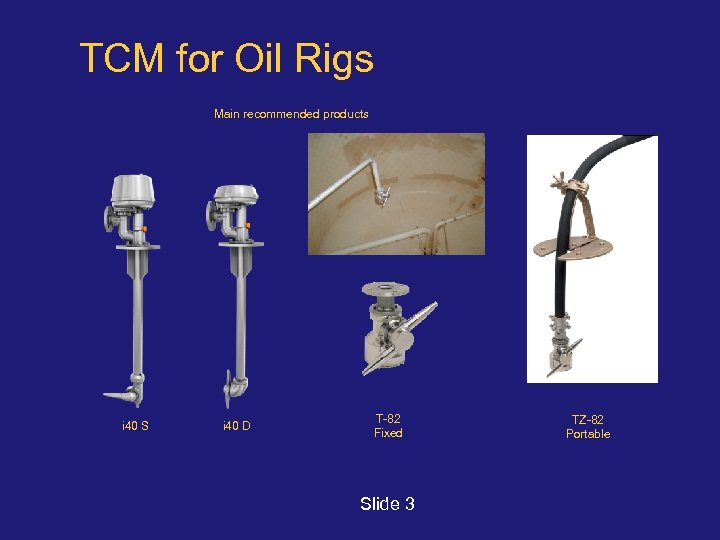 TCM for Oil Rigs

Main recommended products

i40 S

i40 D

T-82
Fixed

TZ-82
Portable

Slide 3